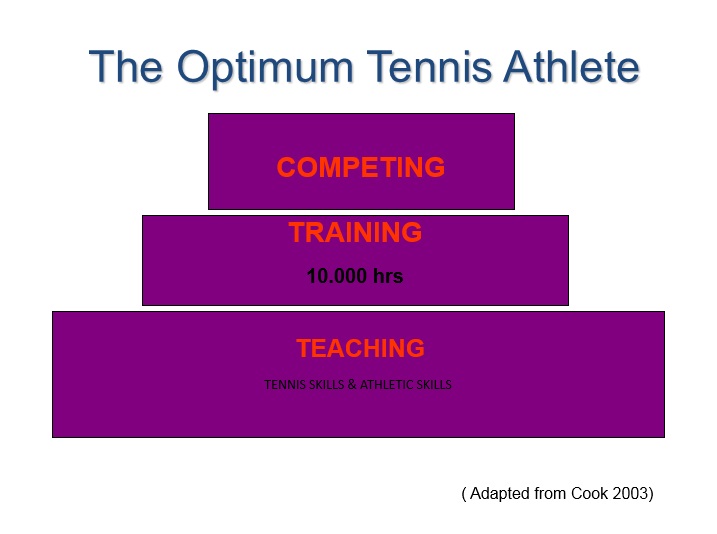 The Optimum Tennis Athlete

COMPETING

TRAINING

10.000 hrs

TEACHING

TENNIS SKILLS & ATHLETIC SKILLS

( Adapted from Cook 2003)